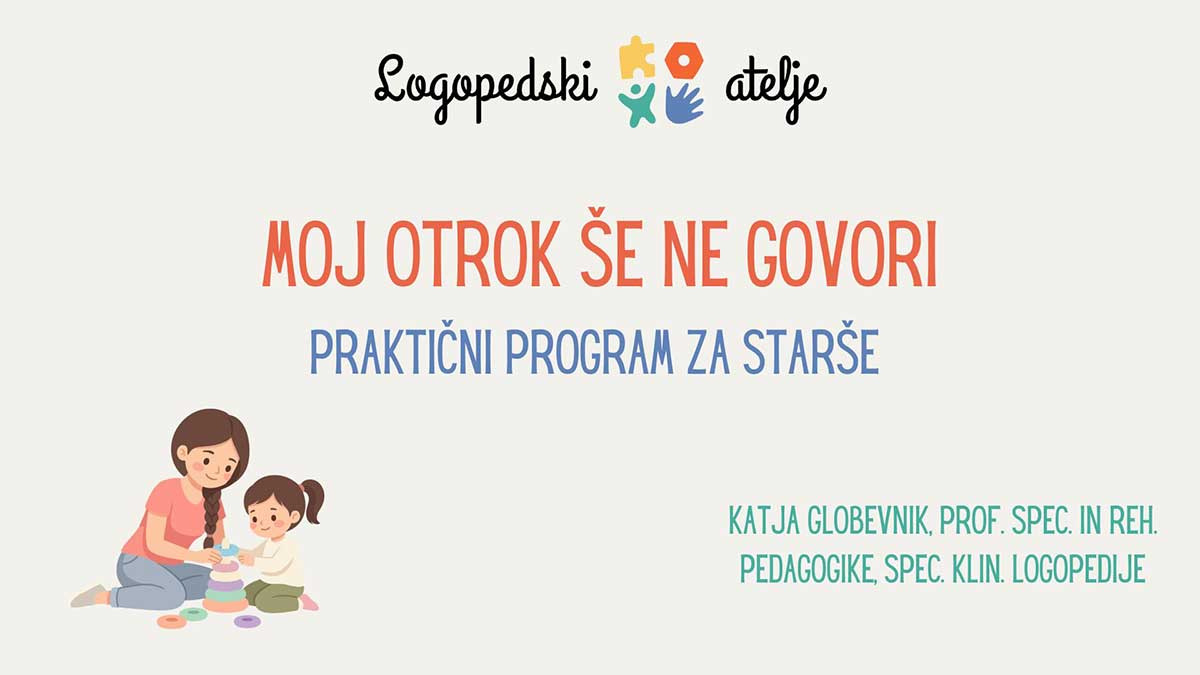 Logopedski atelje

MOJ OTROK ŠE NE GOVORI

PRAKTIČNI PROGRAM ZA STARŠE

KATJA GLOBEVNIK, PROF. SPEC. IN REH. PEDAGOGIKE, SPEC. KLIN. LOGOPEDIJE